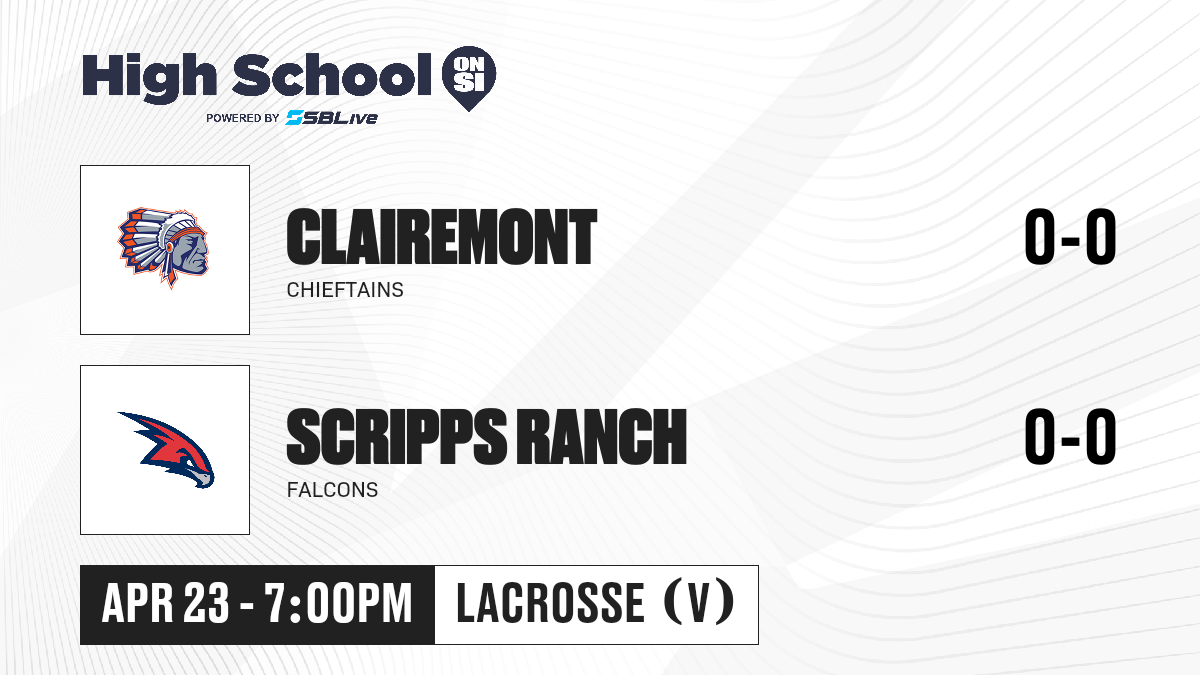 High School ON SI
POWERED BY SBLive

CLAIREMONT
CHIEFTAINS
0-0

SCRIPPS RANCH
FALCONS
0-0

APR 23 - 7:00PM
LACROSSE (V)